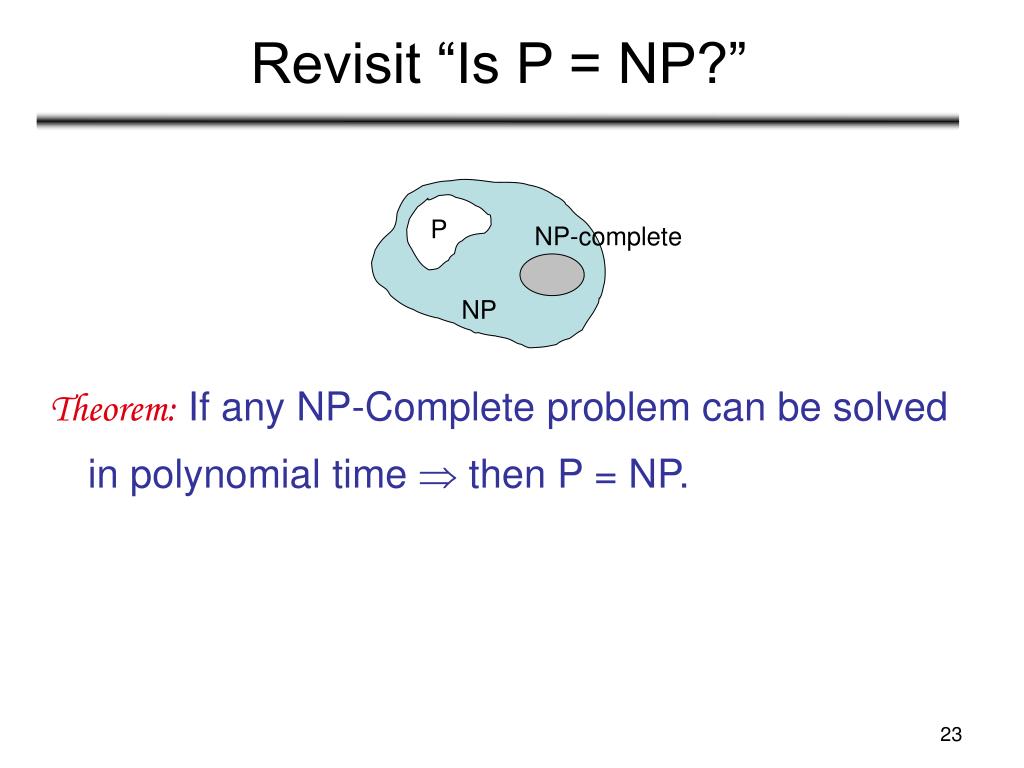 Revisit “Is P = NP?”

P

NP-complete

NP

Theorem: If any NP-Complete problem can be solved in polynomial time $\Rightarrow$ then P = NP.

23